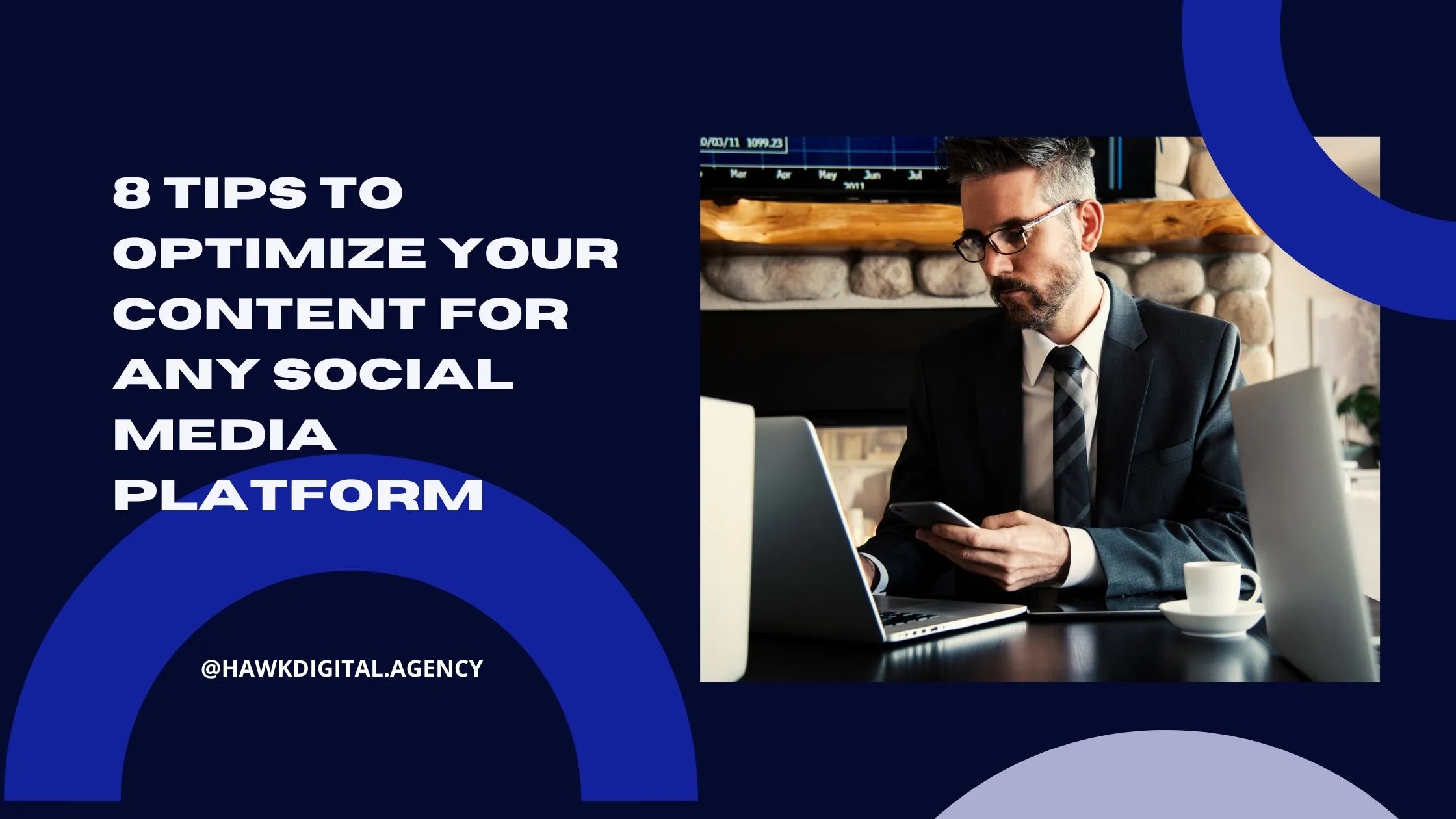 8 TIPS TO OPTIMIZE YOUR CONTENT FOR ANY SOCIAL MEDIA PLATFORM

@HAWKDIGITAL.AGENCY

0/03/11 1099.23

Mar Apr May Jun Jul

2011